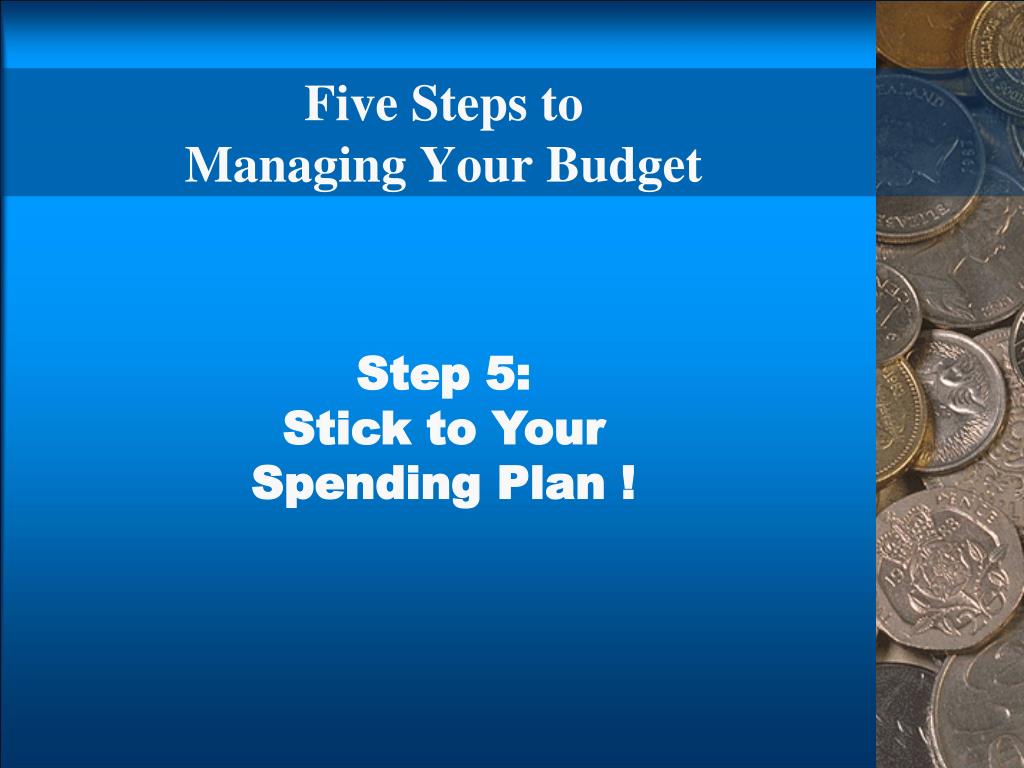 Five Steps to
Managing Your Budget

Step 5:
Stick to Your
Spending Plan !